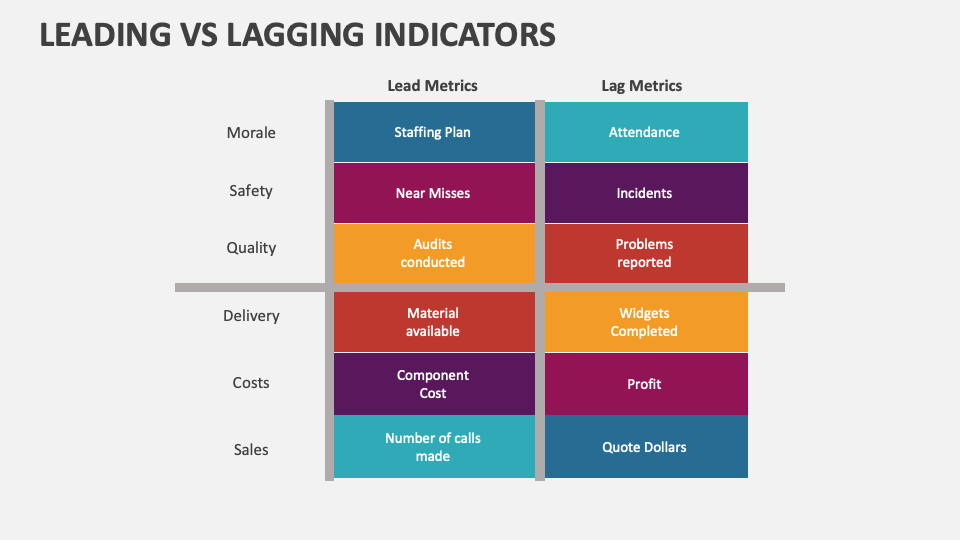 LEADING VS LAGGING INDICATORS

| | Lead Metrics | Lag Metrics |
|---|---|---|
| Morale | Staffing Plan | Attendance |
| Safety | Near Misses | Incidents |
| Quality | Audits conducted | Problems reported |
| Delivery | Material available | Widgets Completed |
| Costs | Component Cost | Profit |
| Sales | Number of calls made | Quote Dollars |